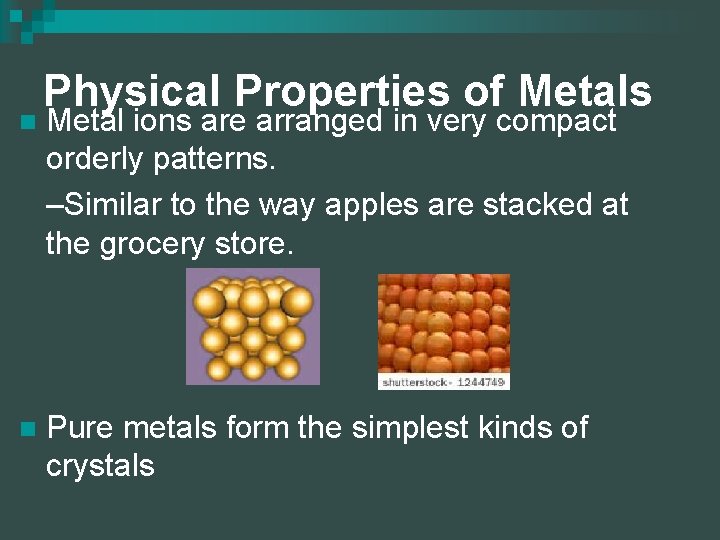 Physical Properties of Metals

Metal ions are arranged in very compact orderly patterns.

–Similar to the way apples are stacked at the grocery store.

shutterstock · 1244749

Pure metals form the simplest kinds of crystals